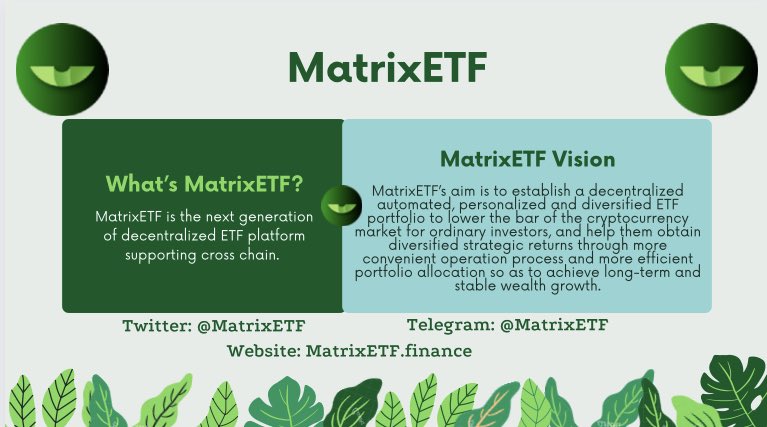 MatrixETF

What's MatrixETF?

MatrixETF is the next generation of decentralized ETF platform supporting cross chain.

MatrixETF Vision

MatrixETF's aim is to establish a decentralized automated, personalized and diversified ETF portfolio to lower the bar of the cryptocurrency market for ordinary investors, and help them obtain diversified strategic returns through more convenient operation process and more efficient portfolio allocation so as to achieve long-term and stable wealth growth.

Twitter: @MatrixETF

Telegram: @MatrixETF

Website: MatrixETF.finance